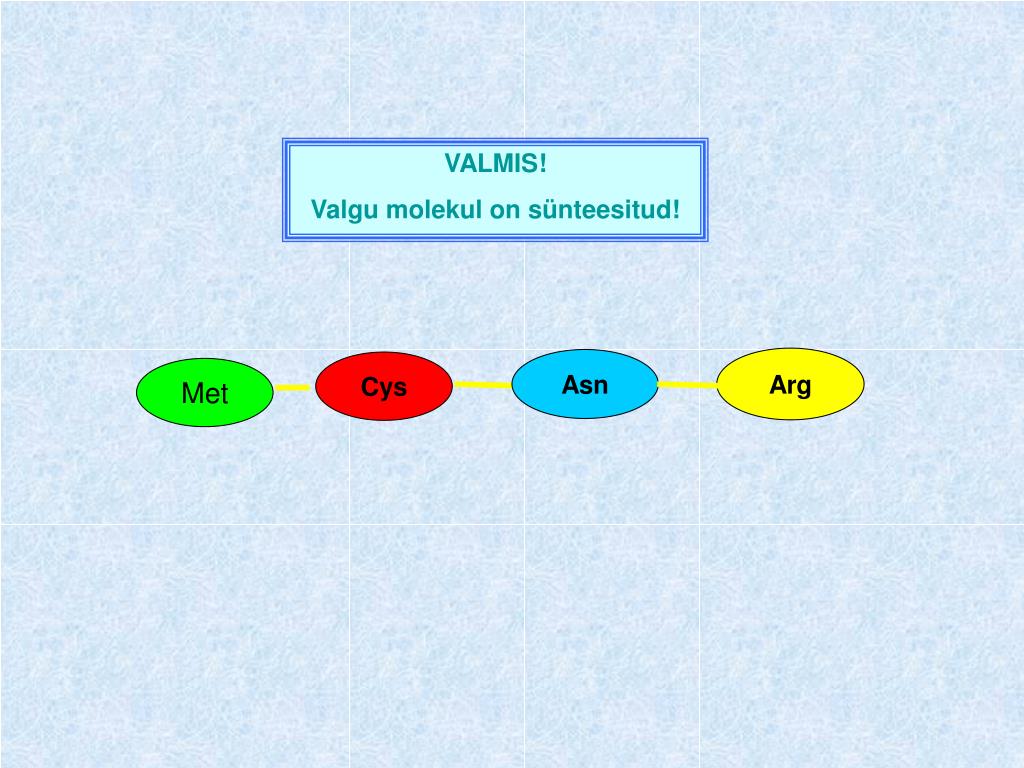 VALMIS!
Valgu molekul on sünteesitud!

Met
Cys
Asn
Arg